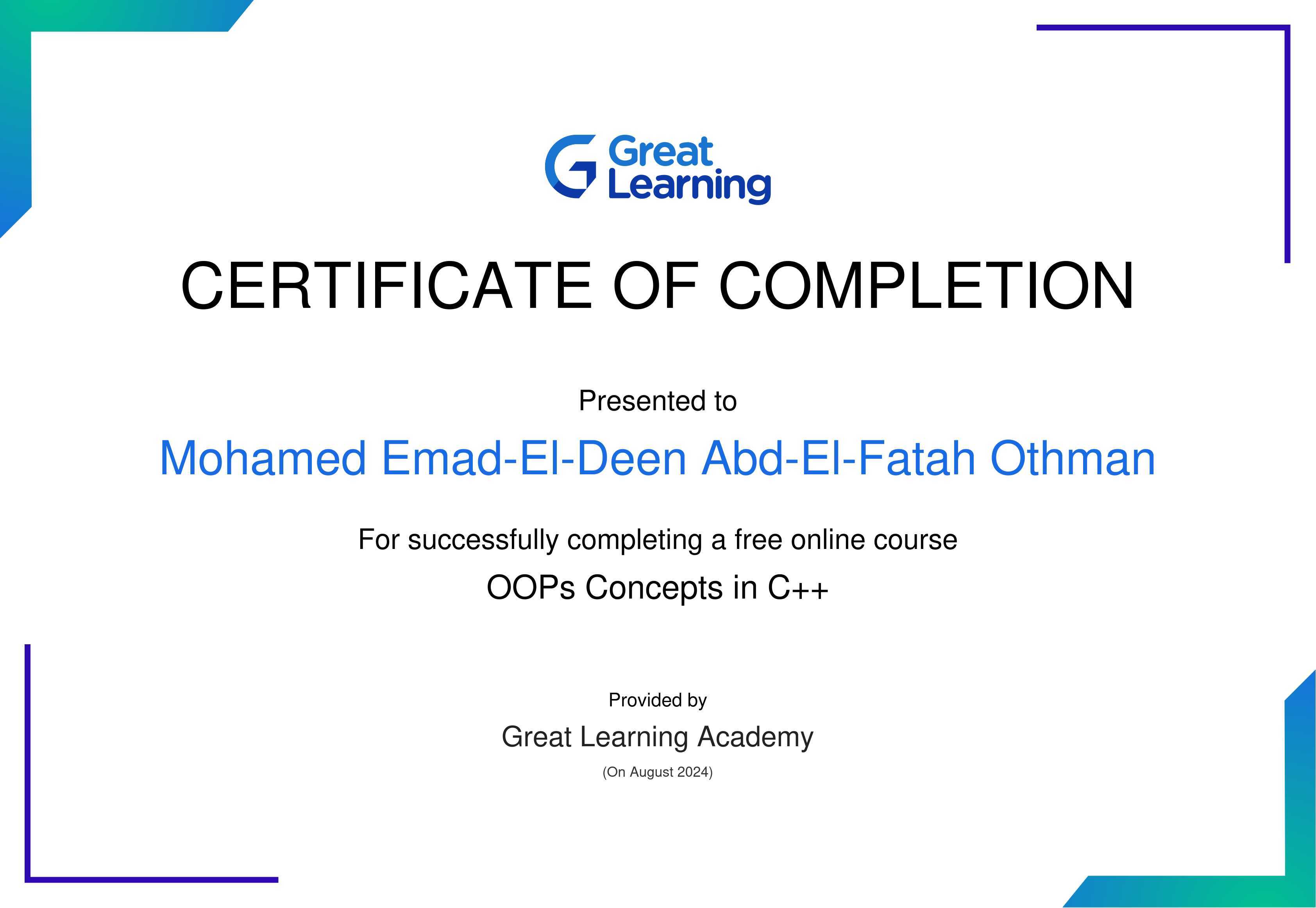 Great Learning

CERTIFICATE OF COMPLETION

Presented to

Mohamed Emad-El-Deen Abd-El-Fatah Othman

For successfully completing a free online course

OOPs Concepts in C++

Provided by

Great Learning Academy

(On August 2024)